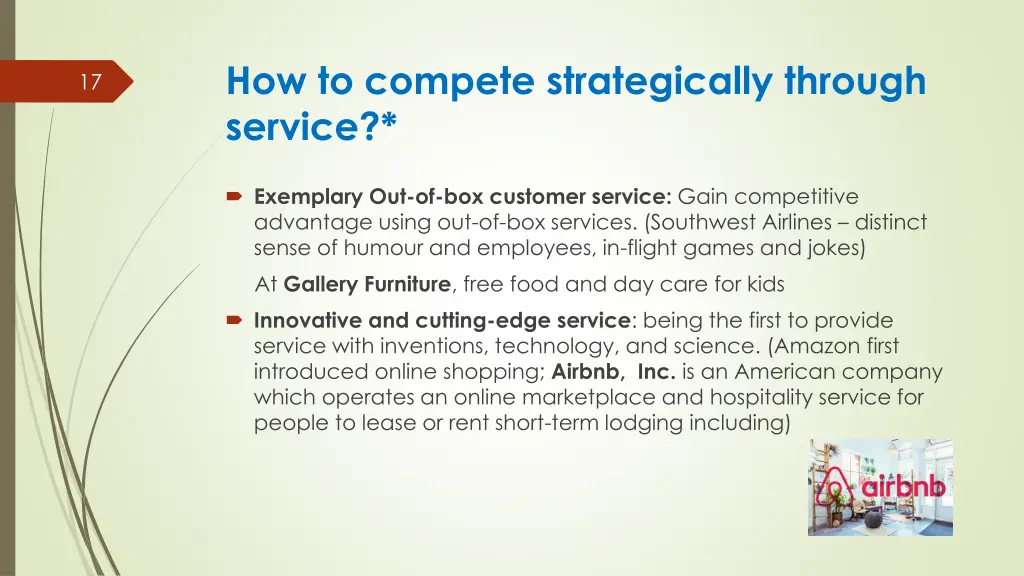 17

How to compete strategically through service?*

Exemplary Out-of-box customer service: Gain competitive advantage using out-of-box services. (Southwest Airlines – distinct sense of humour and employees, in-flight games and jokes)

At Gallery Furniture, free food and day care for kids

Innovative and cutting-edge service: being the first to provide service with inventions, technology, and science. (Amazon first introduced online shopping; Airbnb, Inc. is an American company which operates an online marketplace and hospitality service for people to lease or rent short-term lodging including)

airbnb